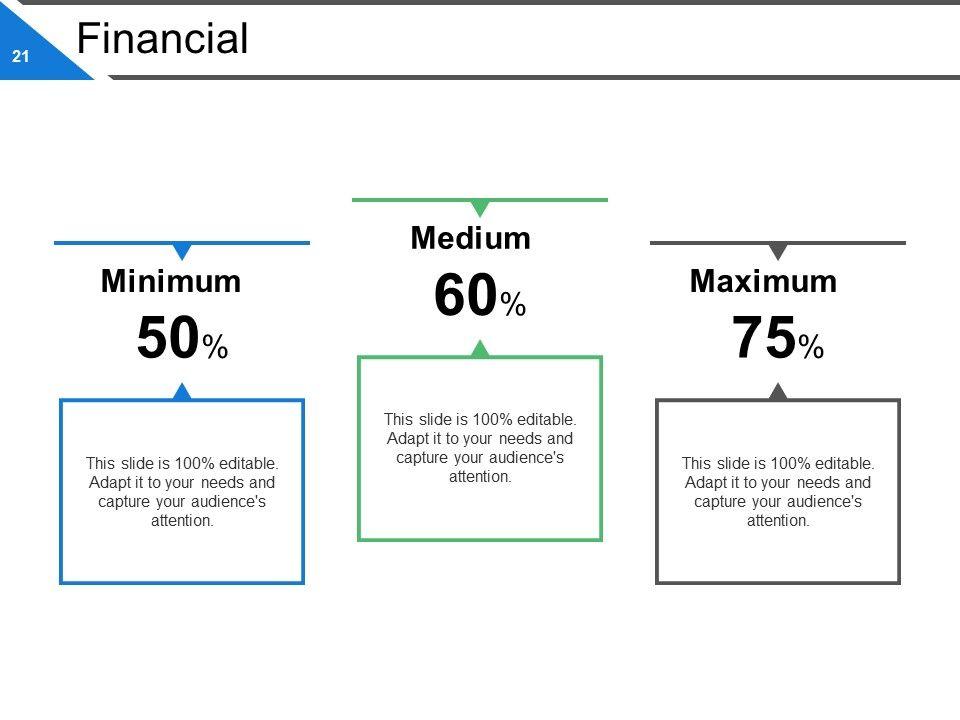 21

Financial

Minimum
50%

This slide is 100% editable. Adapt it to your needs and capture your audience's attention.

Medium
60%

This slide is 100% editable. Adapt it to your needs and capture your audience's attention.

Maximum
75%

This slide is 100% editable. Adapt it to your needs and capture your audience's attention.